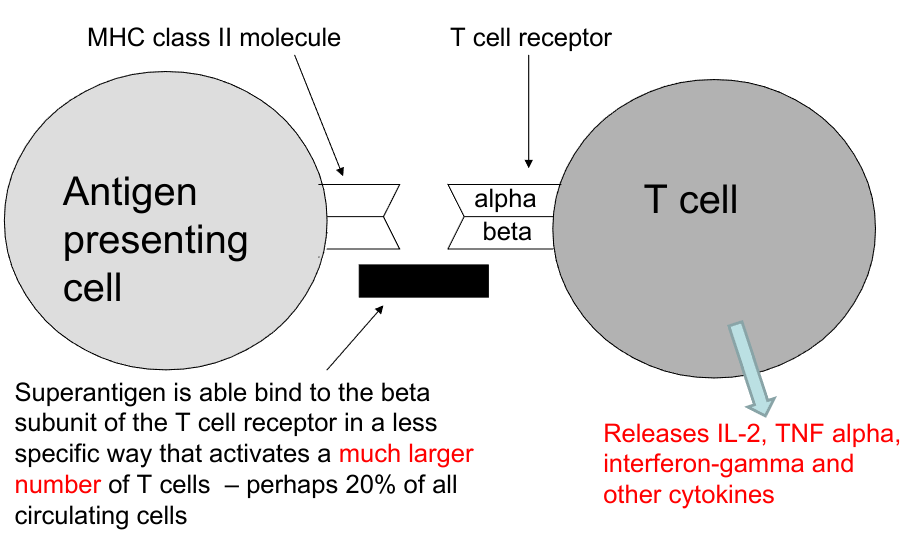 MHC class II molecule

T cell receptor

Antigen presenting cell

alpha

beta

T cell

Superantigen is able bind to the beta subunit of the T cell receptor in a less specific way that activates a much larger number of T cells – perhaps 20% of all circulating cells

Releases IL-2, TNF alpha, interferon-gamma and other cytokines